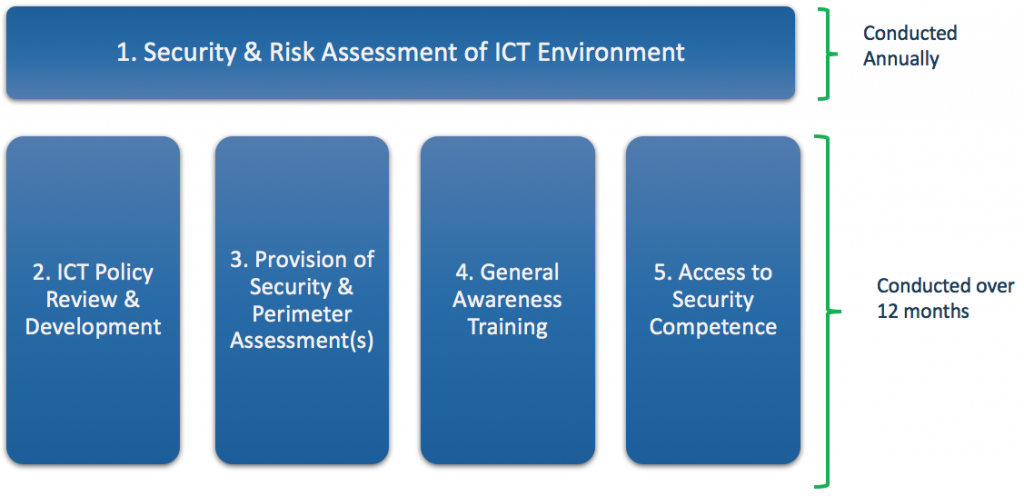 1. Security & Risk Assessment of ICT Environment

Conducted Annually

2. ICT Policy Review & Development

3. Provision of Security & Perimeter Assessment(s)

4. General Awareness Training

5. Access to Security Competence

Conducted over 12 months